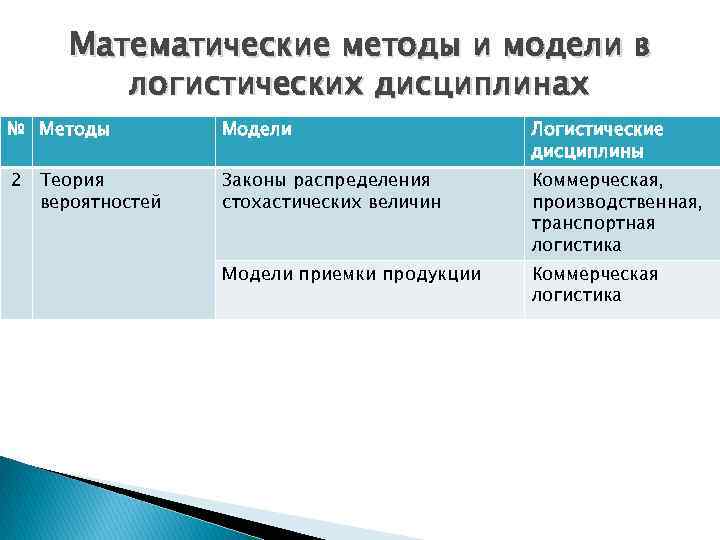 Математические методы и модели в логистических дисциплинах

| № | Методы | Модели | Логистические дисциплины |
|---|---|---|---|
| 2 | Теория вероятностей | Законы распределения стохастических величин | Коммерческая, производственная, транспортная логистика |
| | | Модели приемки продукции | Коммерческая логистика |